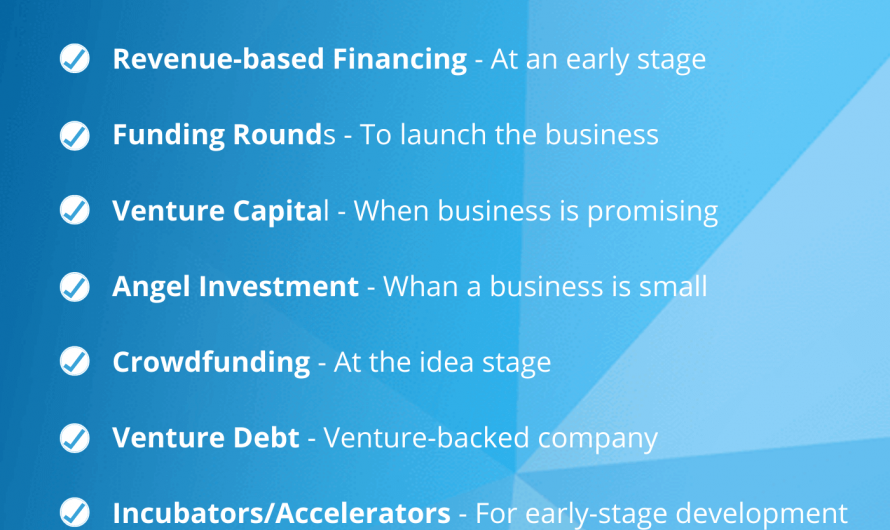 Revenue-based Financing - At an early stage

Funding Rounds - To launch the business

Venture Capital - When business is promising

Angel Investment - Whan a business is small

Crowdfunding - At the idea stage

Venture Debt - Venture-backed company

Incubators/Accelerators - For early-stage development